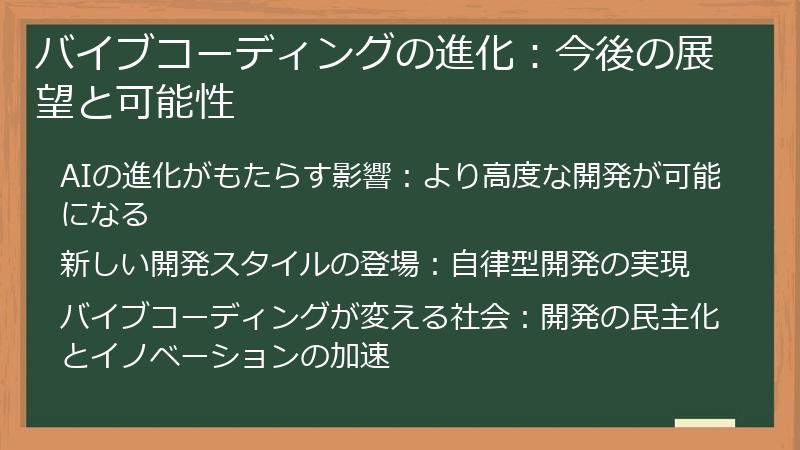 バイブコーディングの進化：今後の展望と可能性

AIの進化がもたらす影響：より高度な開発が可能になる

新しい開発スタイルの登場：自律型開発の実現

バイブコーディングが変える社会：開発の民主化とイノベーションの加速